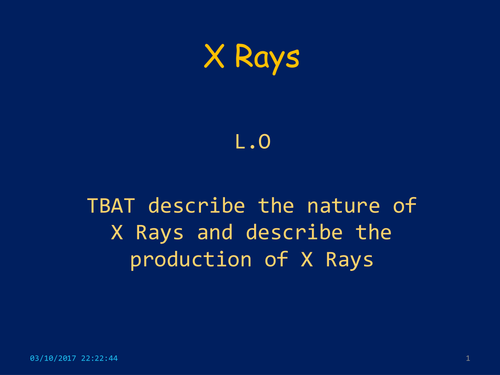 X Rays

L.O

TBAT describe the nature of X Rays and describe the production of X Rays

03/10/2017 22:22:44

1